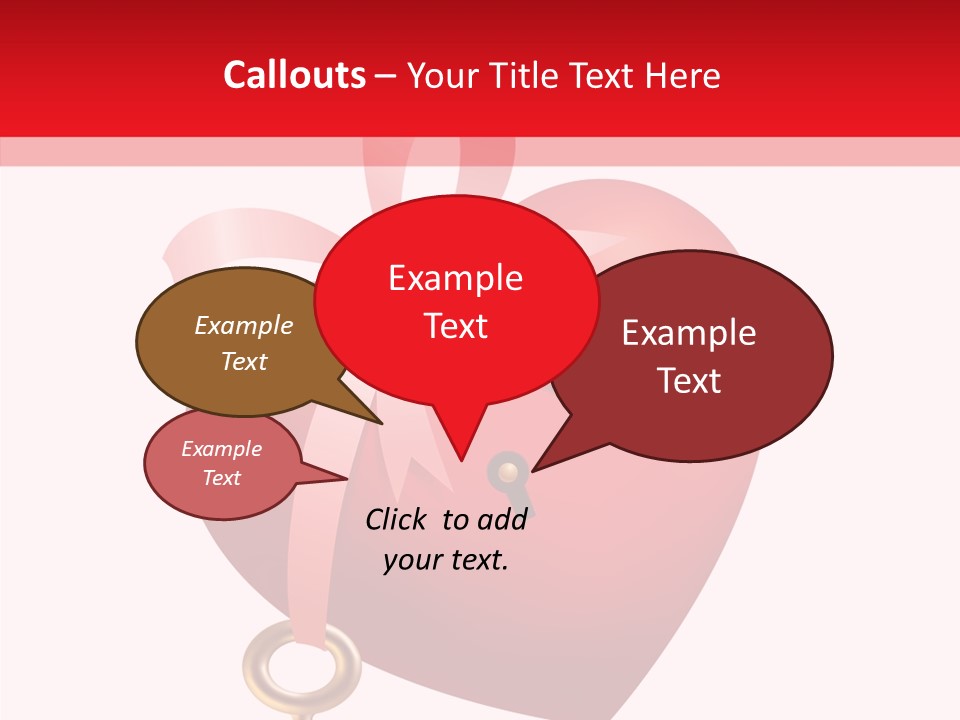 Callouts – Your Title Text Here

Example Text

Example Text

Example Text

Example Text

Click to add your text.